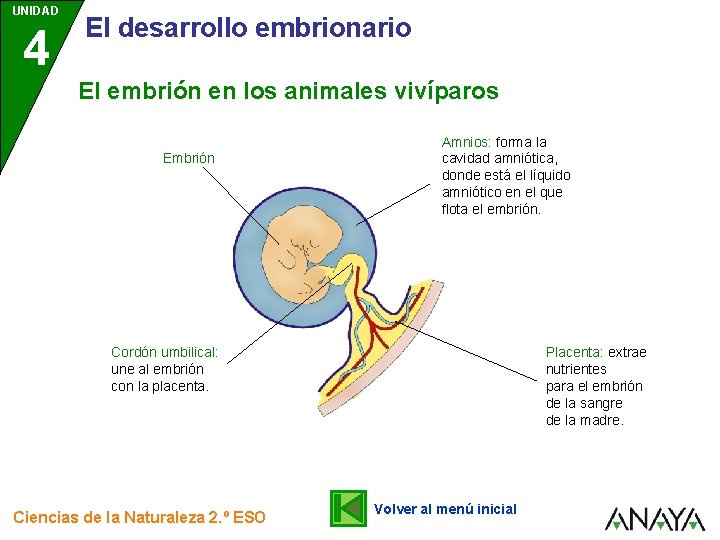 UNIDAD
4
El desarrollo embrionario

El embrión en los animales vivíparos

Embrión

Amnios: forma la cavidad amniótica, donde está el líquido amniótico en el que flota el embrión.

Cordón umbilical: une al embrión con la placenta.

Placenta: extrae nutrientes para el embrión de la sangre de la madre.

Ciencias de la Naturaleza 2.º ESO

Volver al menú inicial

ANAYA